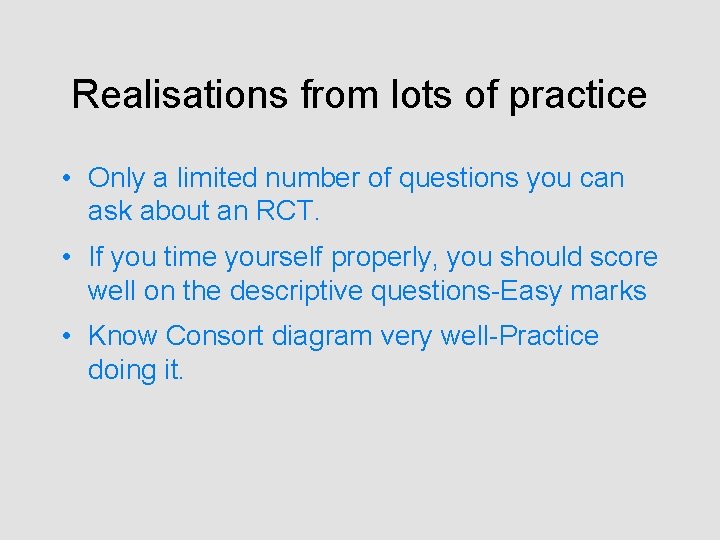 Realisations from lots of practice

• Only a limited number of questions you can ask about an RCT.

• If you time yourself properly, you should score well on the descriptive questions-Easy marks

• Know Consort diagram very well-Practice doing it.